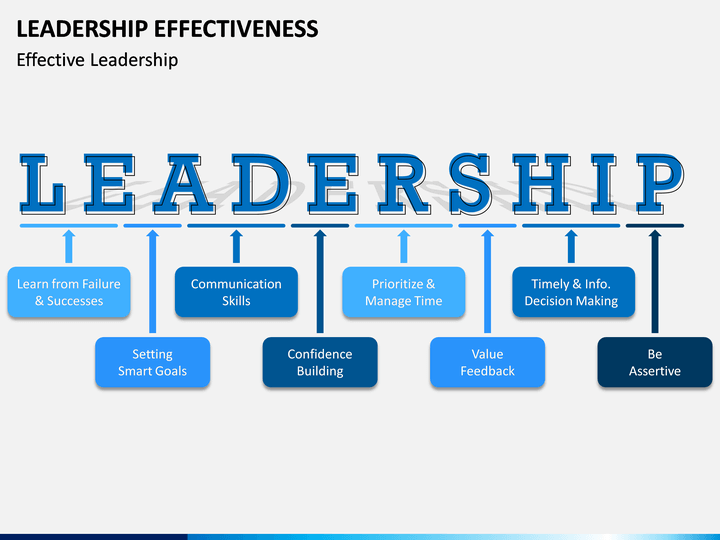 LEADERSHIP EFFECTIVENESS

Effective Leadership

LEADERSHIP

Learn from Failure & Successes

Setting Smart Goals

Communication Skills

Confidence Building

Prioritize & Manage Time

Value Feedback

Timely & Info. Decision Making

Be Assertive